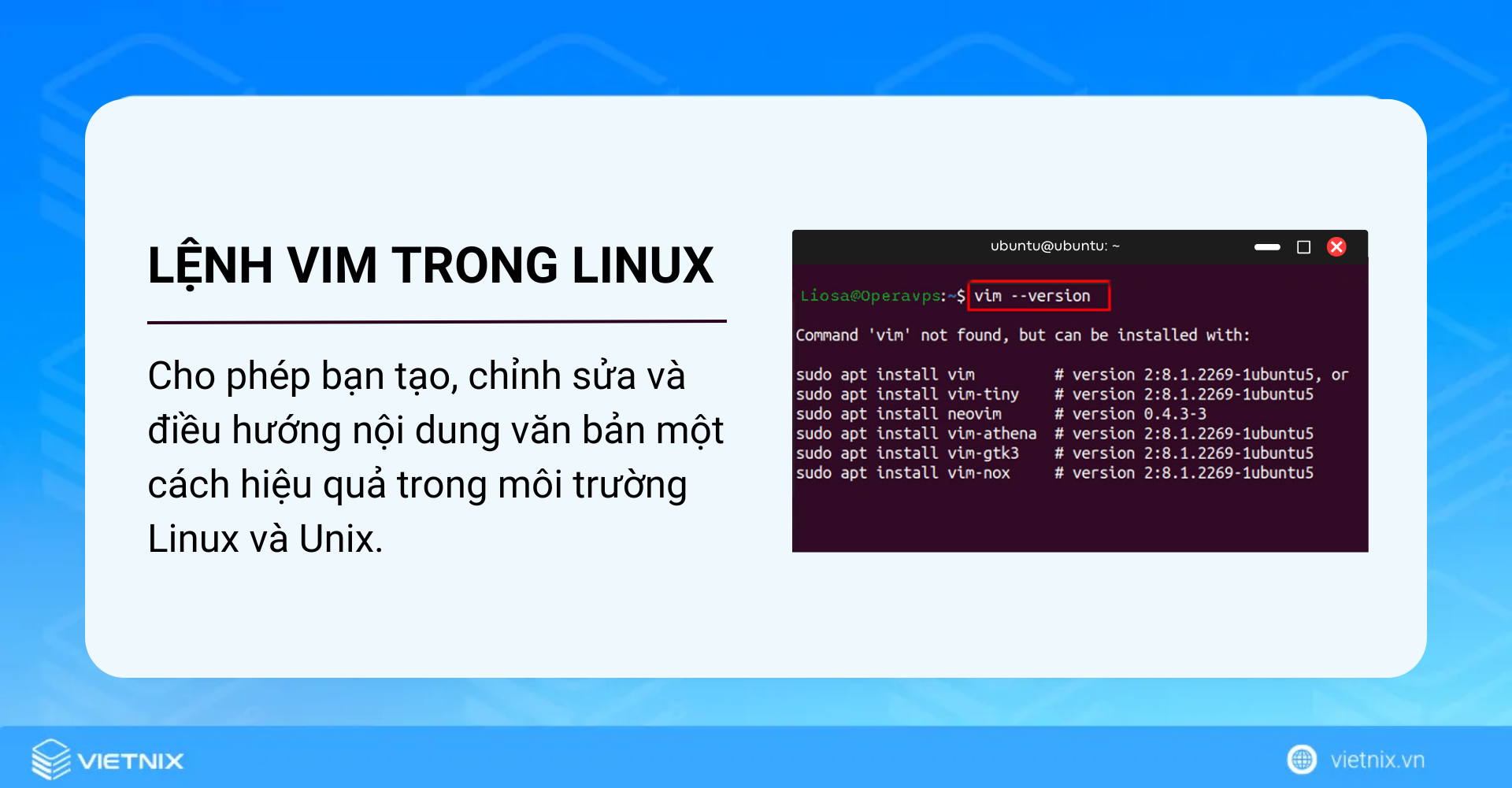 LỆNH VIM TRONG LINUX

Cho phép bạn tạo, chỉnh sửa và điều hướng nội dung văn bản một cách hiệu quả trong môi trường Linux và Unix.

ubuntu@ubuntu: ~

Liosa@Operavps:~$ vim --version

Command 'vim' not found, but can be installed with:

sudo apt install vim # version 2:8.1.2269-1ubuntu5, or
sudo apt install vim-tiny # version 2:8.1.2269-1ubuntu5
sudo apt install neovim # version 0.4.3-3
sudo apt install vim-athena # version 2:8.1.2269-1ubuntu5
sudo apt install vim-gtk3 # version 2:8.1.2269-1ubuntu5
sudo apt install vim-nox # version 2:8.1.2269-1ubuntu5

VIETNIX

vietnix.vn